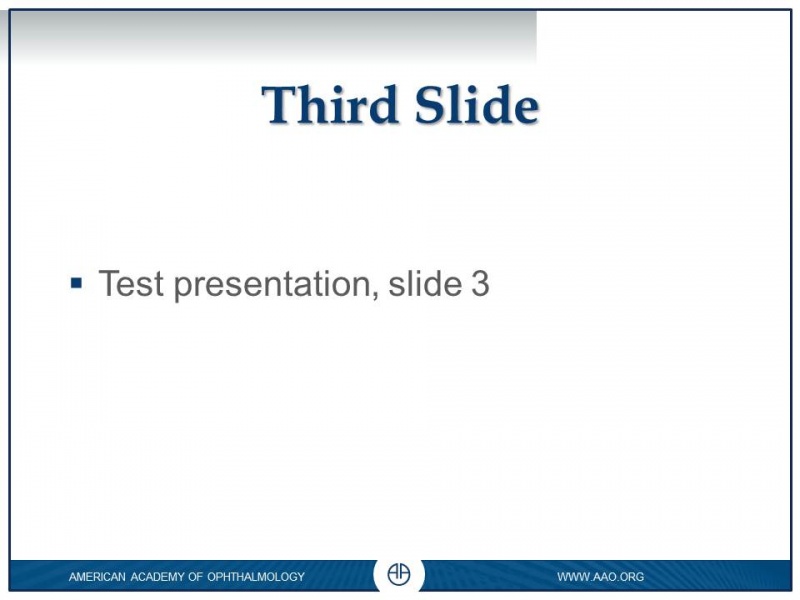 Third Slide

▪ Test presentation, slide 3

AMERICAN ACADEMY OF OPHTHALMOLOGY

WWW.AAO.ORG